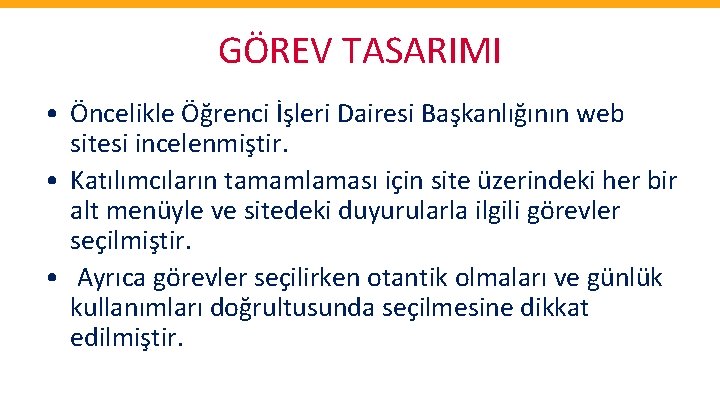 GÖREV TASARIMI

• Öncelikle Öğrenci İşleri Dairesi Başkanlığının web sitesi incelenmiştir.

• Katılımcıların tamamlaması için site üzerindeki her bir alt menüyle ve sitedeki duyurularla ilgili görevler seçilmiştir.

• Ayrıca görevler seçilirken otantik olmaları ve günlük kullanımları doğrultusunda seçilmesine dikkat edilmiştir.